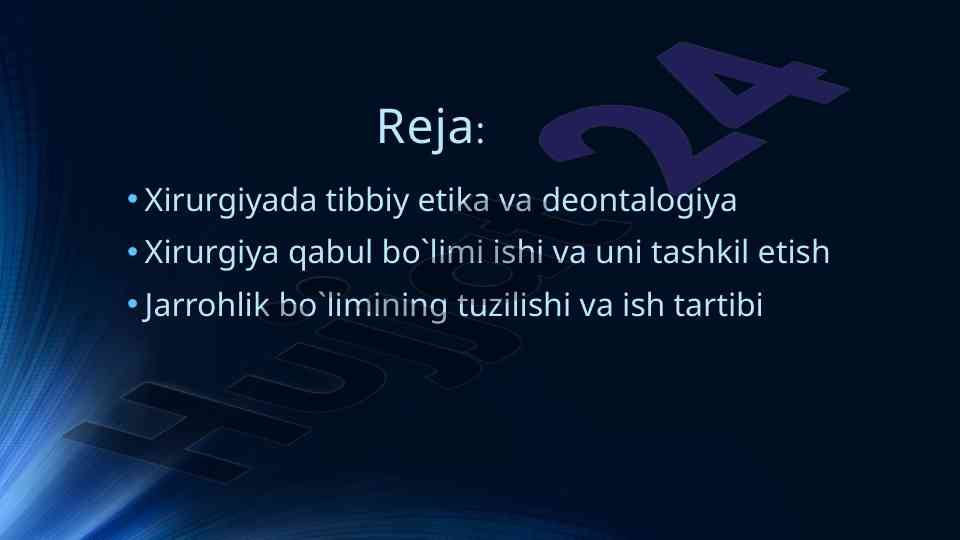 Reja:

• Xirurgiyada tibbiy etika va deontalogiya
• Xirurgiya qabul bo`limi ishi va uni tashkil etish
• Jarrohlik bo`limining tuzilishi va ish tartibi

Hujjat24